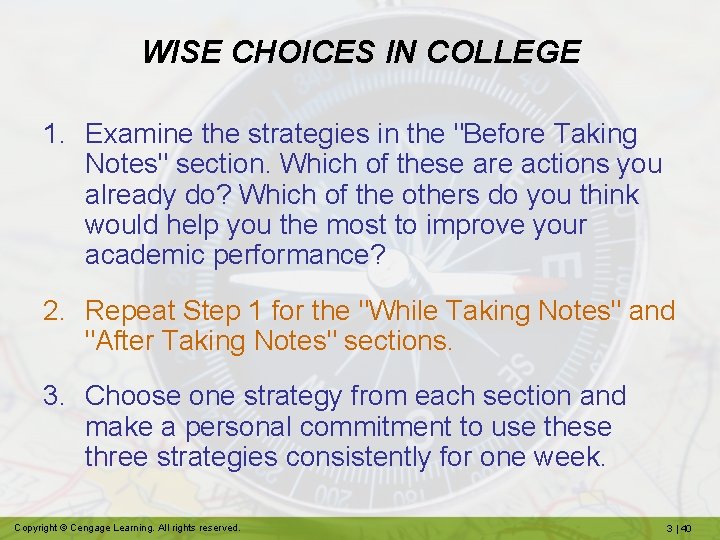 WISE CHOICES IN COLLEGE

1. Examine the strategies in the "Before Taking Notes" section. Which of these are actions you already do? Which of the others do you think would help you the most to improve your academic performance?

2. Repeat Step 1 for the "While Taking Notes" and "After Taking Notes" sections.

3. Choose one strategy from each section and make a personal commitment to use these three strategies consistently for one week.

Copyright © Cengage Learning. All rights reserved.

3 | 40